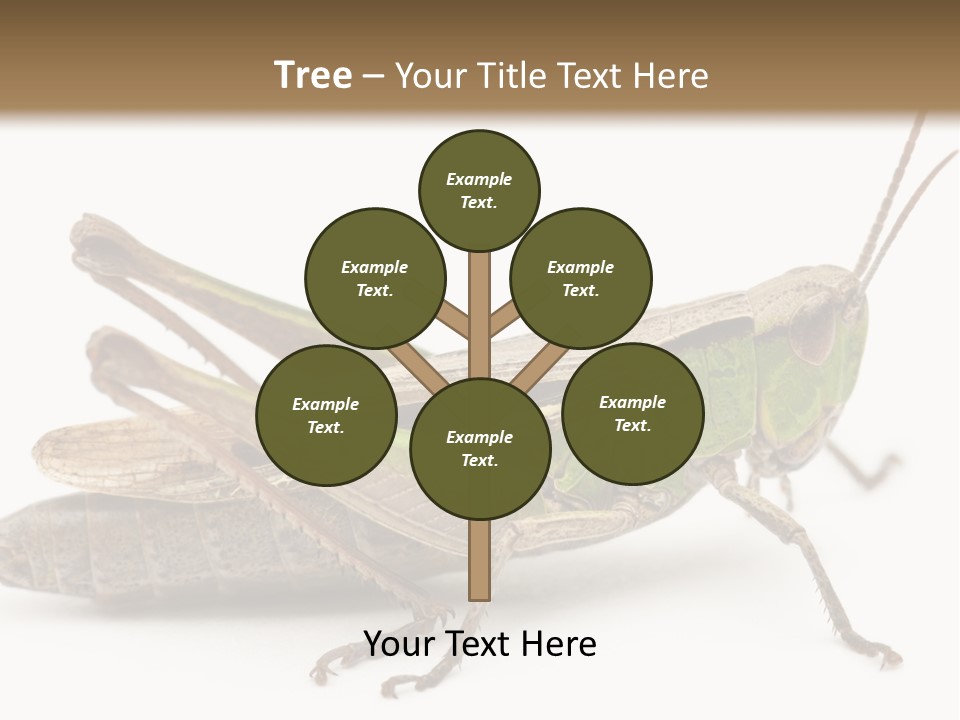 Tree – Your Title Text Here

Example Text.

Example Text.

Example Text.

Example Text.

Example Text.

Example Text.

Your Text Here